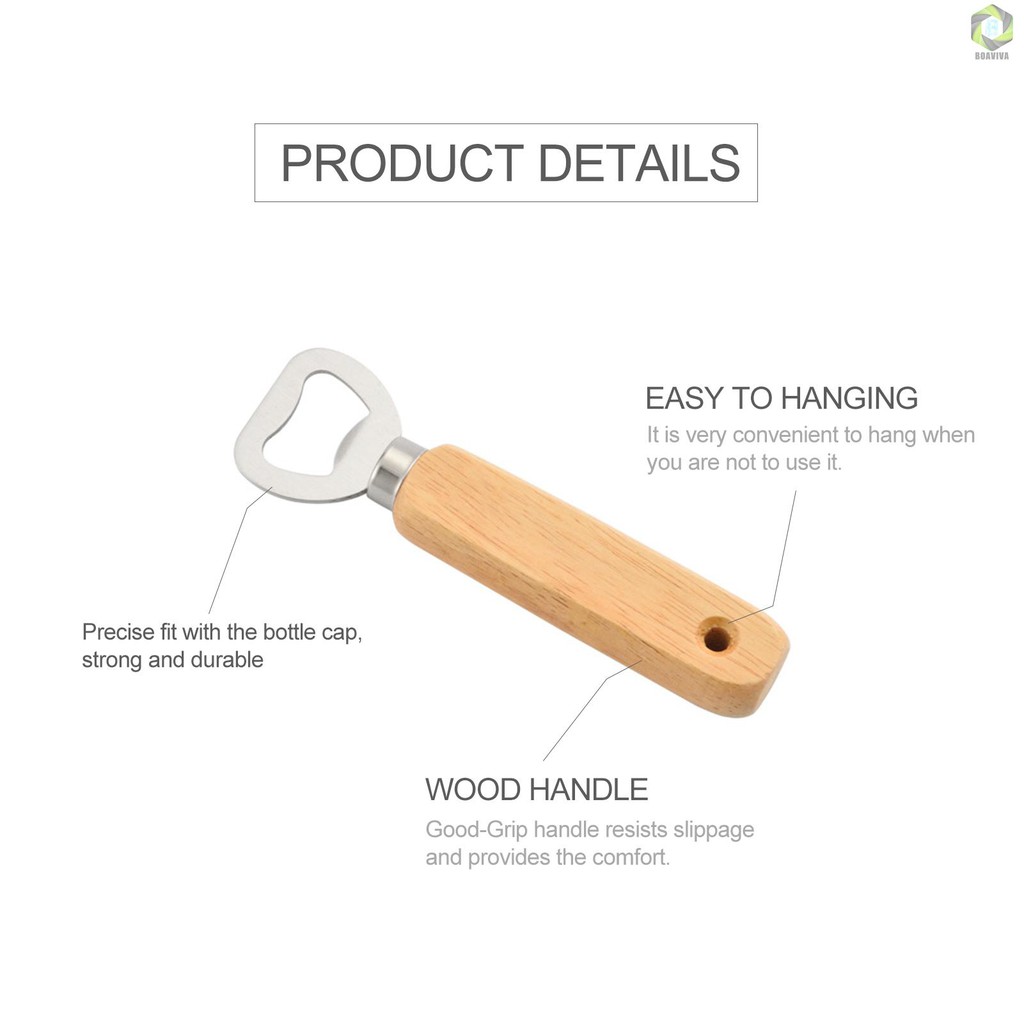 BOAVIVA

PRODUCT DETAILS

EASY TO HANGING
It is very convenient to hang when you are not to use it.

Precise fit with the bottle cap, strong and durable

WOOD HANDLE
Good-Grip handle resists slippage and provides the comfort.